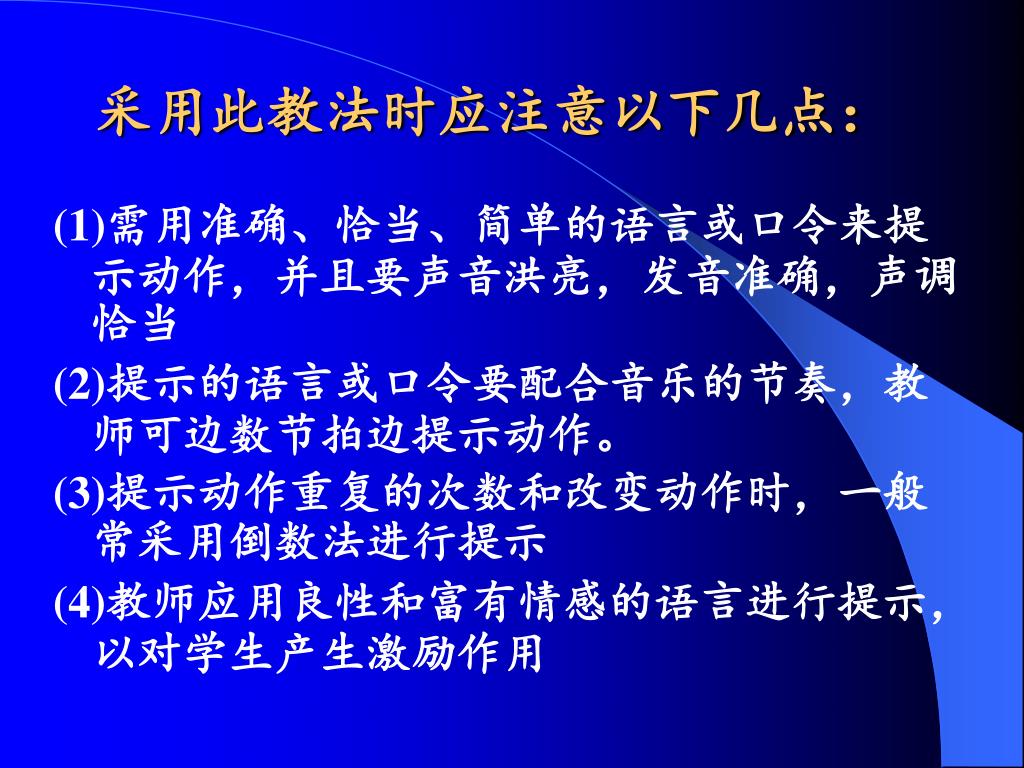 采用此教法时应注意以下几点：

(1)需用准确、恰当、简单的语言或口令来提示动作，并且要声音洪亮，发音准确，声调恰当

(2)提示的语言或口令要配合音乐的节奏，教师可边数节拍边提示动作。

(3)提示动作重复的次数和改变动作时，一般常采用倒数法进行提示

(4)教师应用良性和富有情感的语言进行提示，以对学生产生激励作用